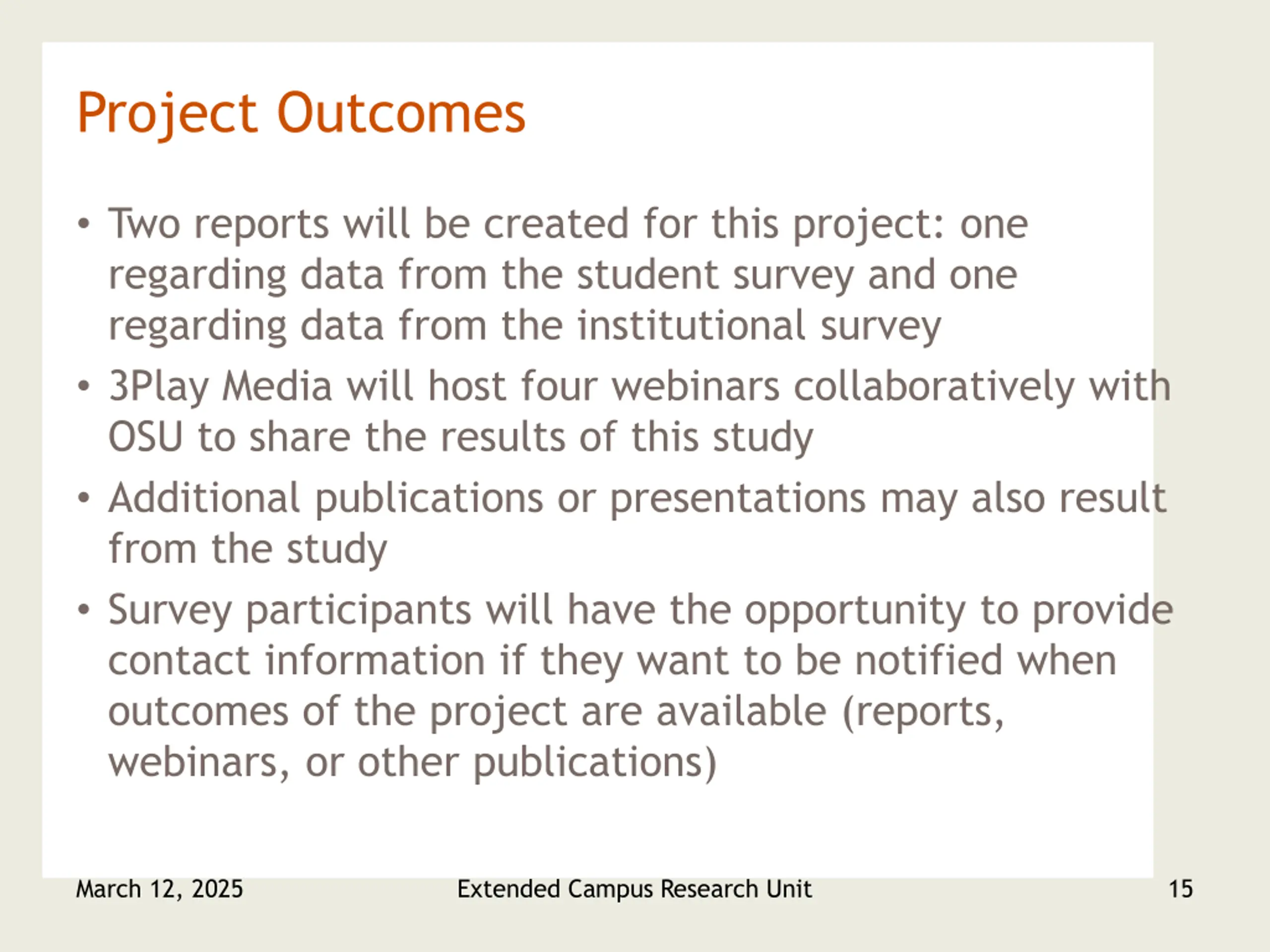 Project Outcomes

• Two reports will be created for this project: one regarding data from the student survey and one regarding data from the institutional survey
• 3Play Media will host four webinars collaboratively with OSU to share the results of this study
• Additional publications or presentations may also result from the study
• Survey participants will have the opportunity to provide contact information if they want to be notified when outcomes of the project are available (reports, webinars, or other publications)

March 12, 2025

Extended Campus Research Unit

15